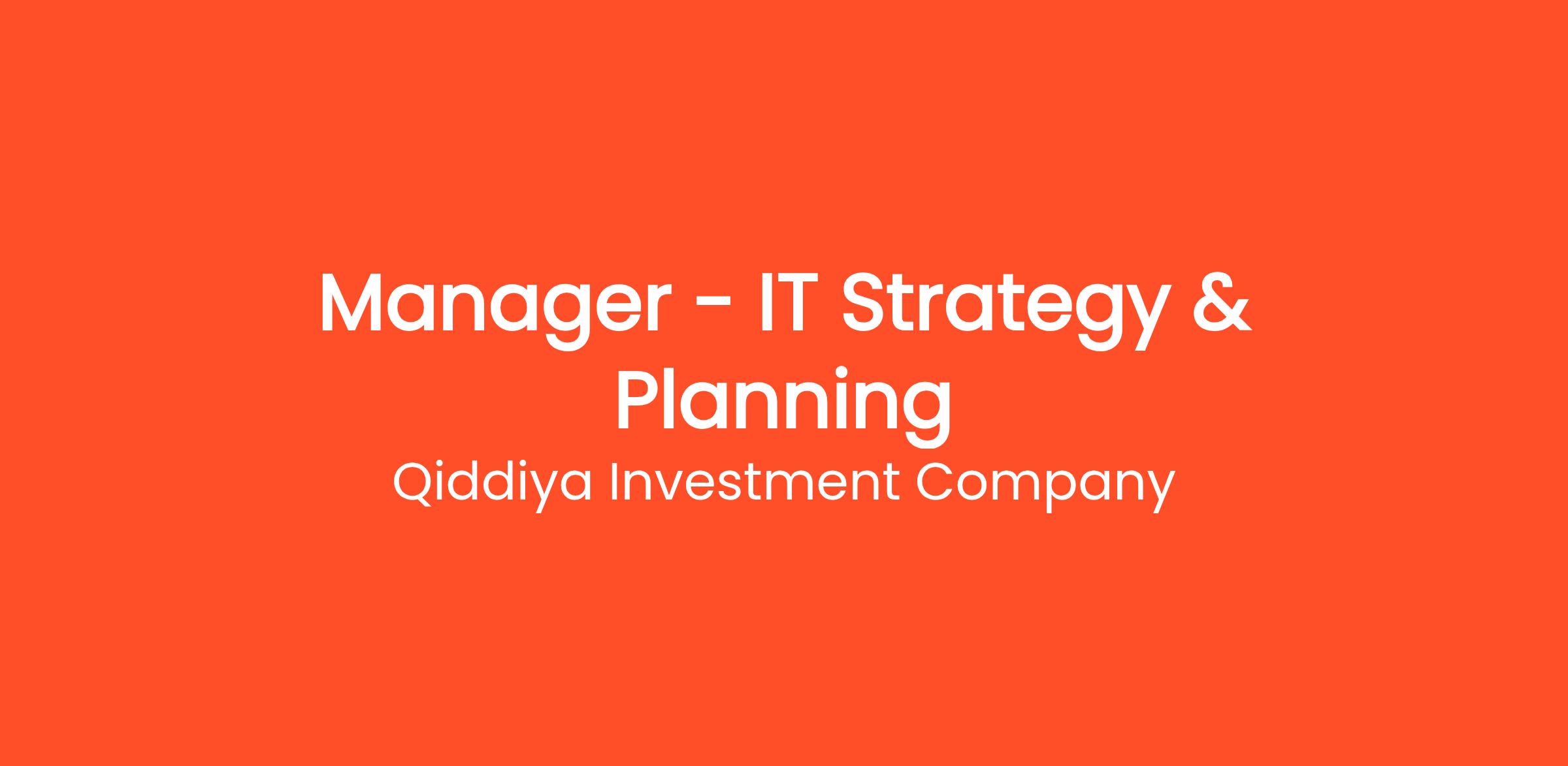 Manager - IT Strategy & Planning

Qiddiya Investment Company